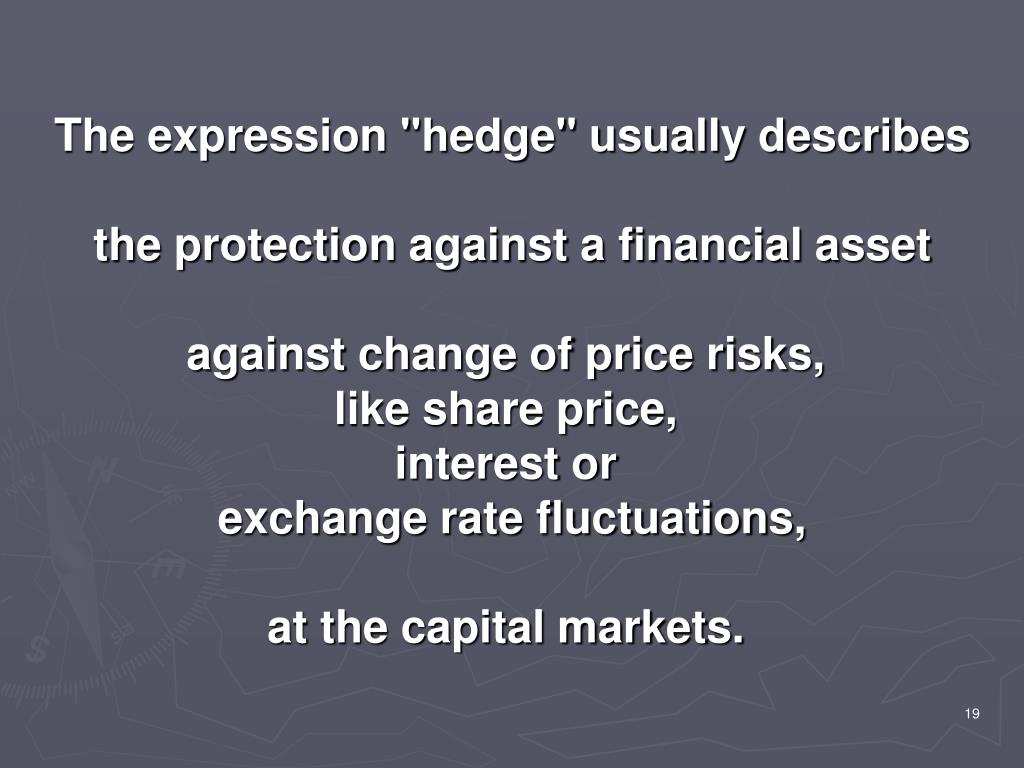 The expression "hedge" usually describes

the protection against a financial asset

against change of price risks,
like share price,
interest or
exchange rate fluctuations,

at the capital markets.

19